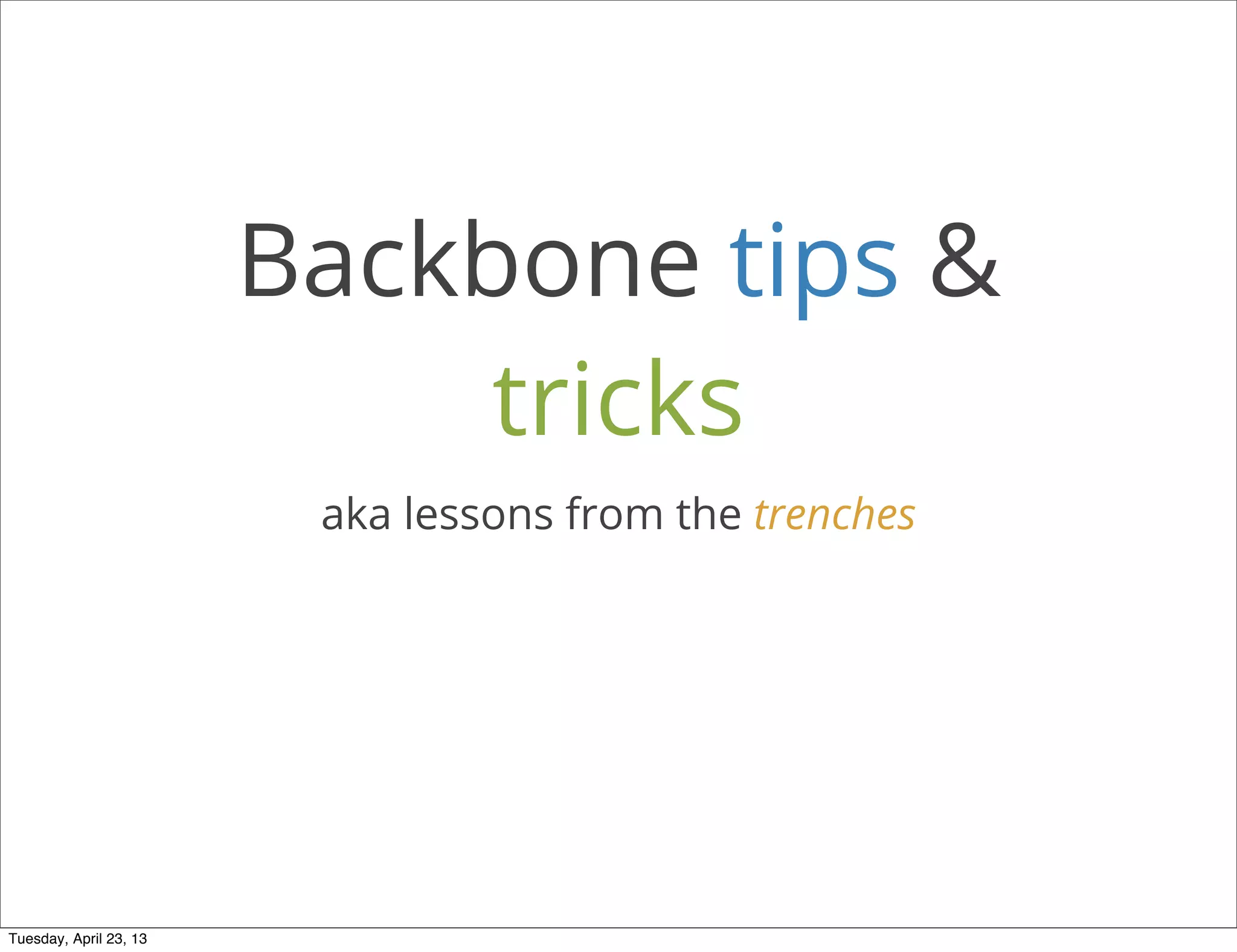 Backbone tips & tricks

aka lessons from the trenches

Tuesday, April 23, 13